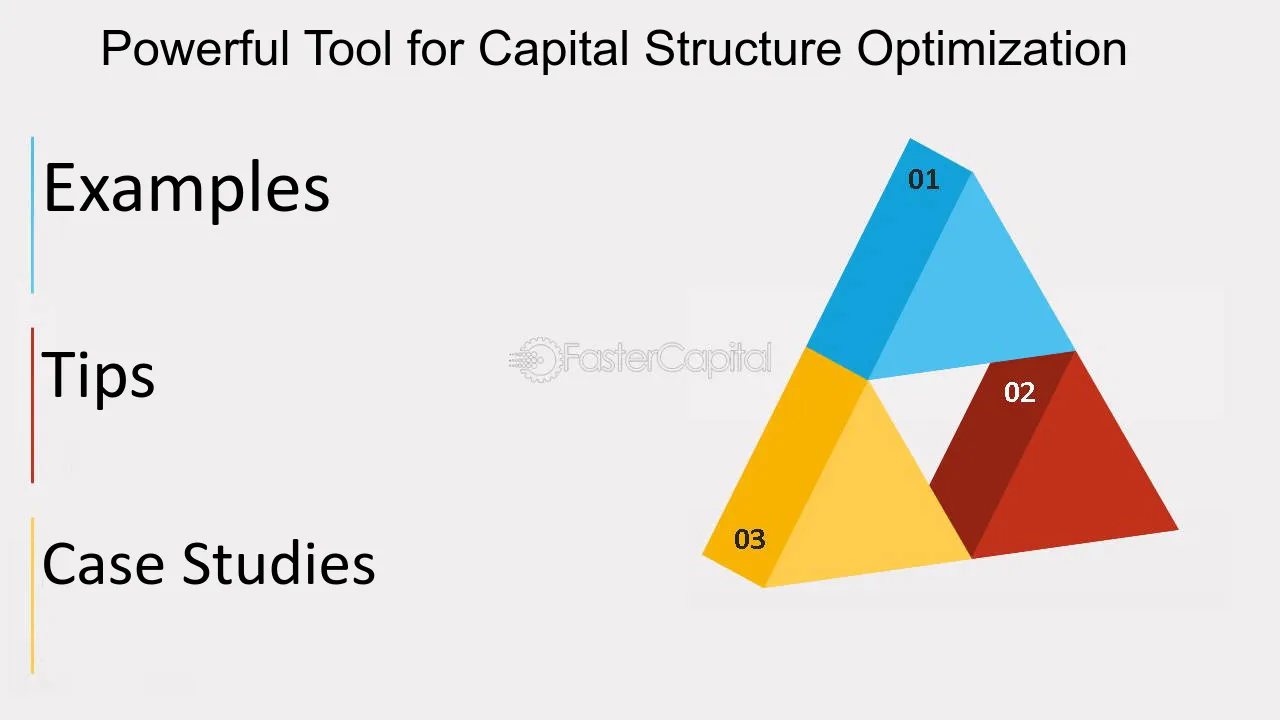 Powerful Tool for Capital Structure Optimization

Examples

Tips

Case Studies

FasterCapital

01

02

03